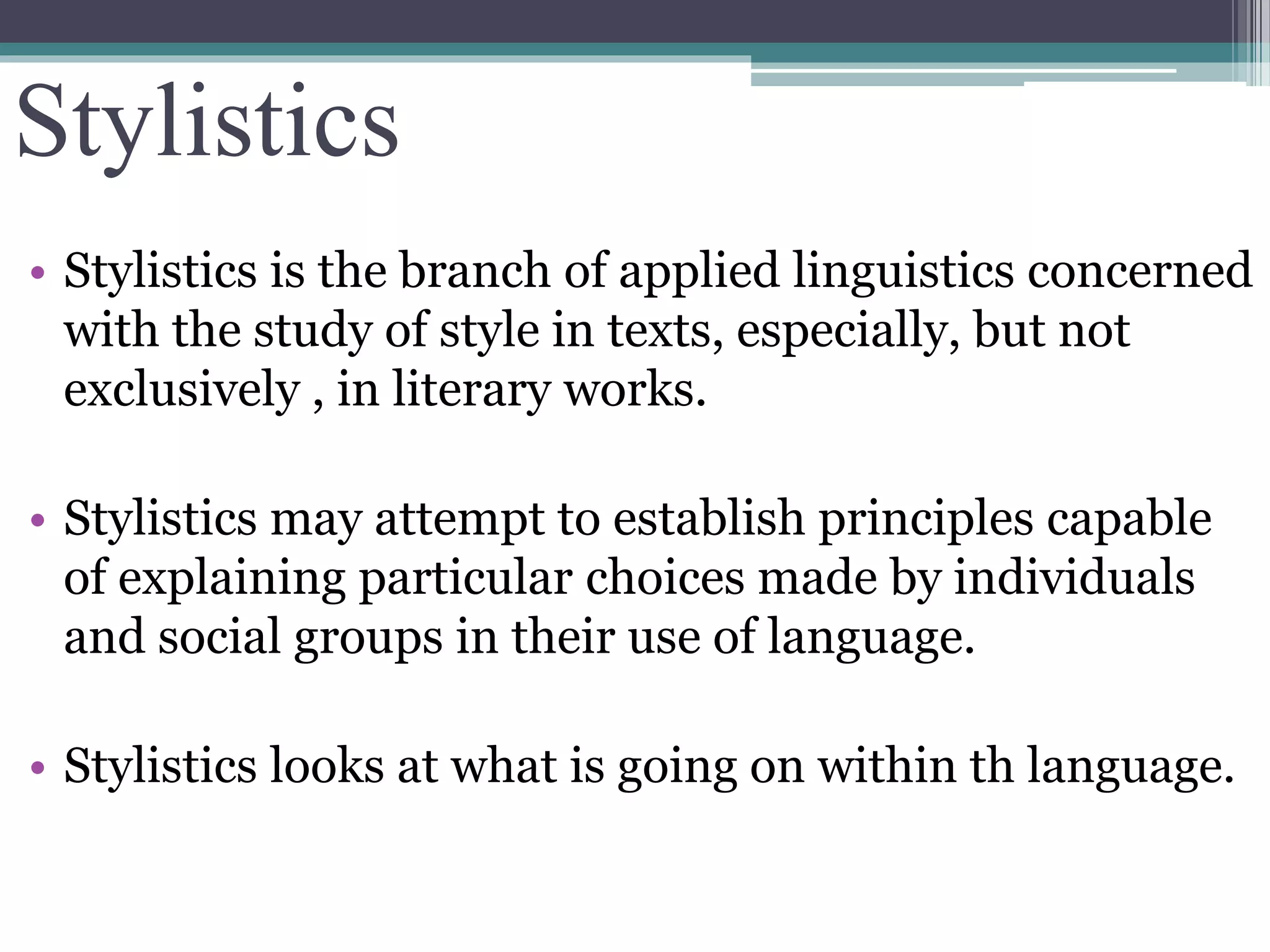 Stylistics

• Stylistics is the branch of applied linguistics concerned with the study of style in texts, especially, but not exclusively , in literary works.

• Stylistics may attempt to establish principles capable of explaining particular choices made by individuals and social groups in their use of language.

• Stylistics looks at what is going on within th language.